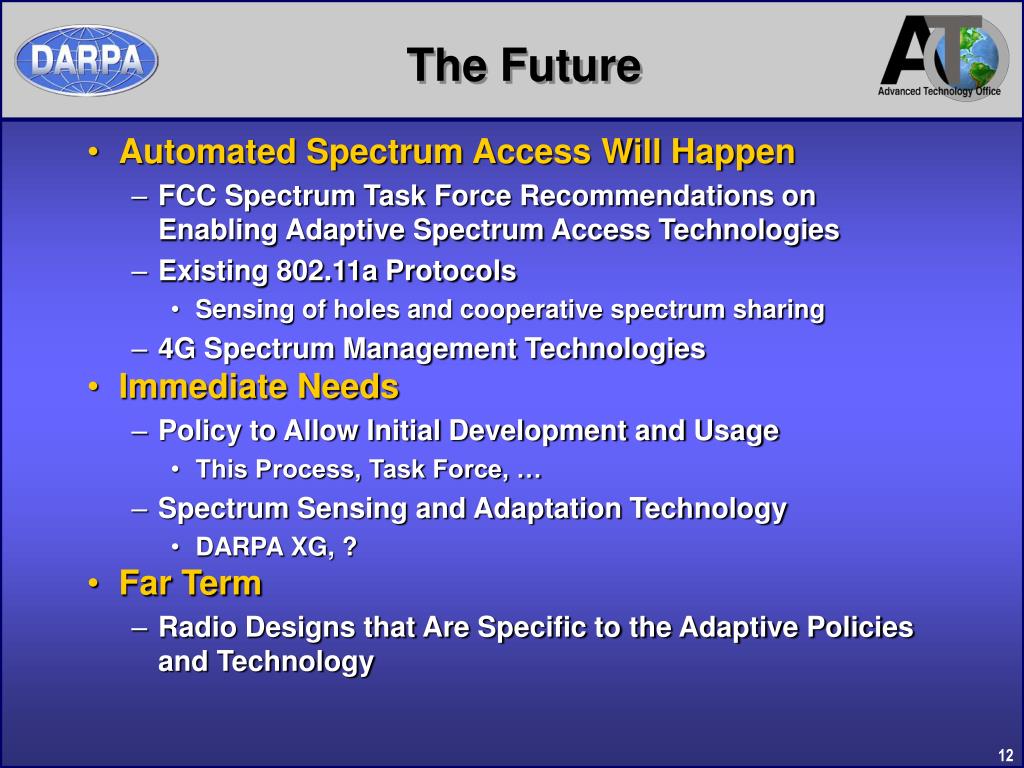 DARPA

The Future

ATO
Advanced Technology Office

• Automated Spectrum Access Will Happen
– FCC Spectrum Task Force Recommendations on Enabling Adaptive Spectrum Access Technologies
– Existing 802.11a Protocols
• Sensing of holes and cooperative spectrum sharing
– 4G Spectrum Management Technologies
• Immediate Needs
– Policy to Allow Initial Development and Usage
• This Process, Task Force, …
– Spectrum Sensing and Adaptation Technology
• DARPA XG, ?
• Far Term
– Radio Designs that Are Specific to the Adaptive Policies and Technology

12